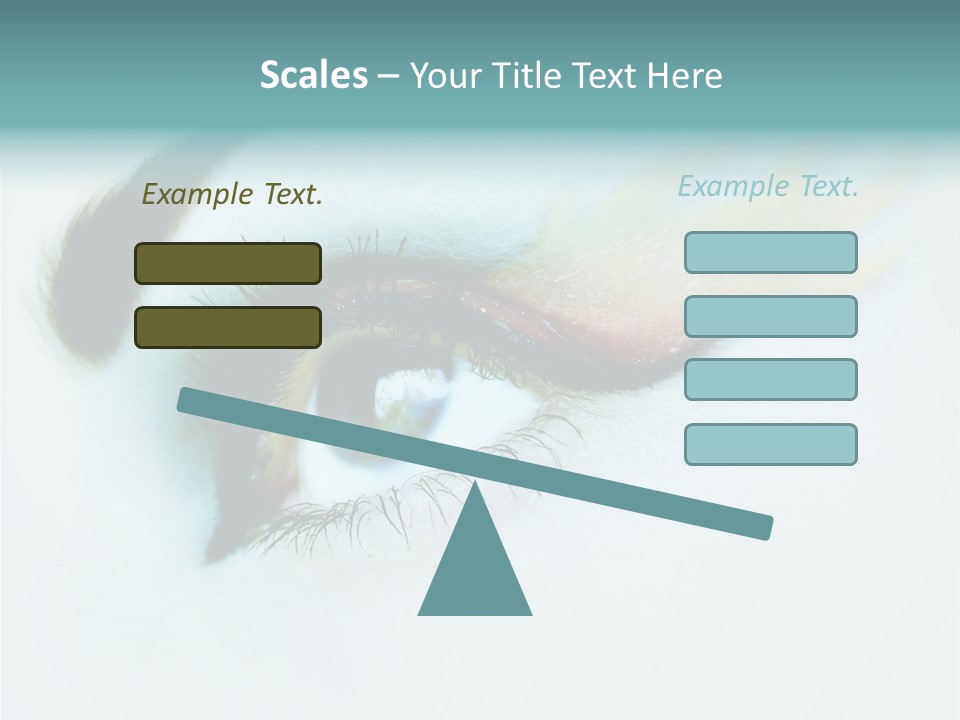 Scales – Your Title Text Here

Example Text.

Example Text.